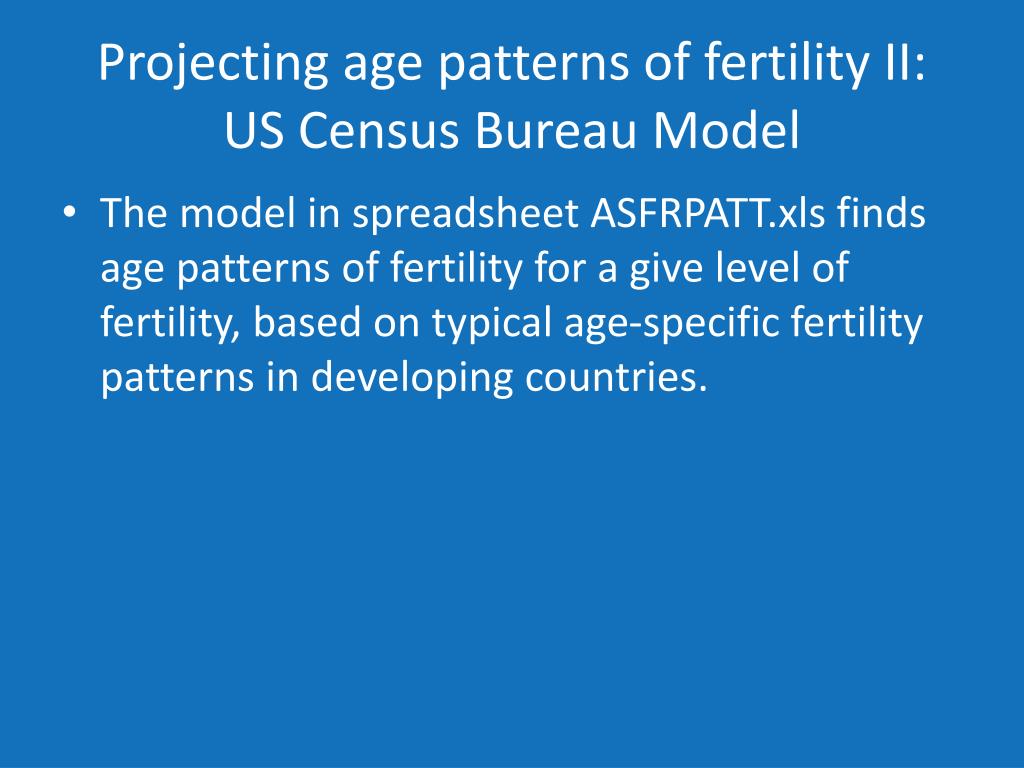 Projecting age patterns of fertility II: US Census Bureau Model

• The model in spreadsheet ASFRPATT.xls finds age patterns of fertility for a give level of fertility, based on typical age-specific fertility patterns in developing countries.